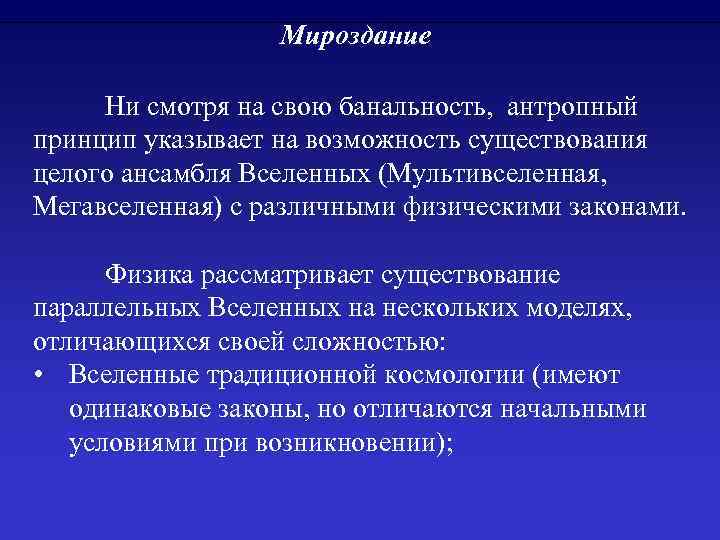 Мироздание

Ни смотря на свою банальность, антропный принцип указывает на возможность существования целого ансамбля Вселенных (Мультивселенная, Мегавселенная) с различными физическими законами.

Физика рассматривает существование параллельных Вселенных на нескольких моделях, отличающихся своей сложностью:

• Вселенные традиционной космологии (имеют одинаковые законы, но отличаются начальными условиями при возникновении);